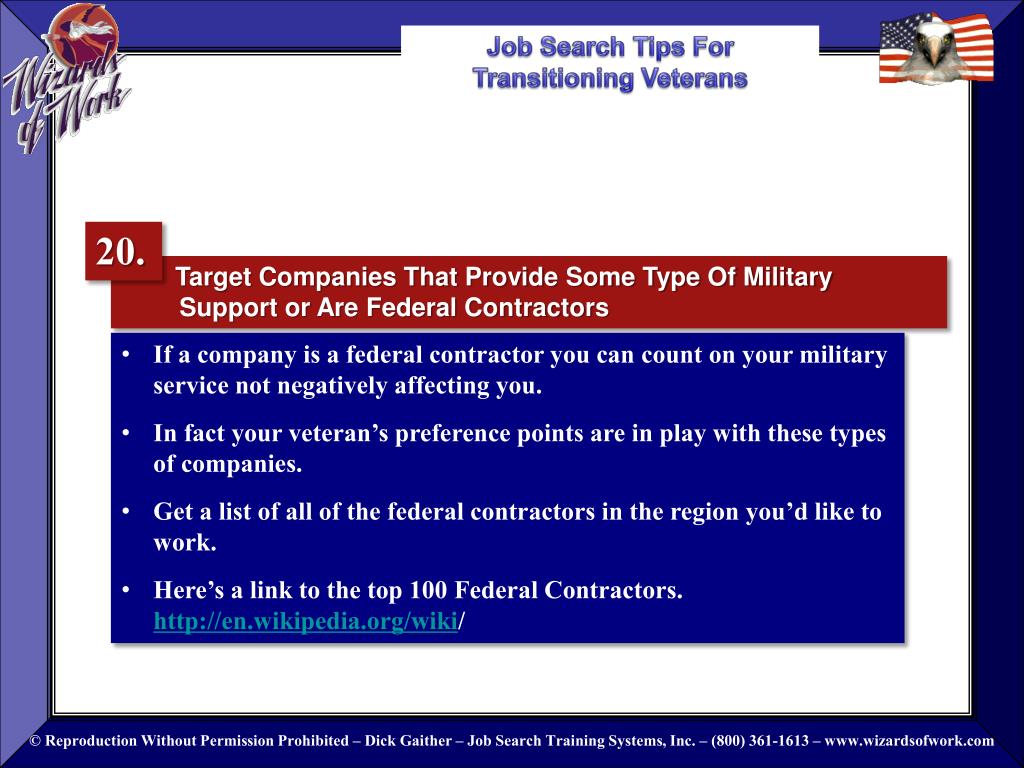 Wizards of Work

Job Search Tips For Transitioning Veterans

20.

Target Companies That Provide Some Type Of Military Support or Are Federal Contractors

• If a company is a federal contractor you can count on your military service not negatively affecting you.

• In fact your veteran's preference points are in play with these types of companies.

• Get a list of all of the federal contractors in the region you'd like to work.

• Here's a link to the top 100 Federal Contractors. http://en.wikipedia.org/wiki/

© Reproduction Without Permission Prohibited – Dick Gaither – Job Search Training Systems, Inc. – (800) 361-1613 – www.wizardsofwork.com